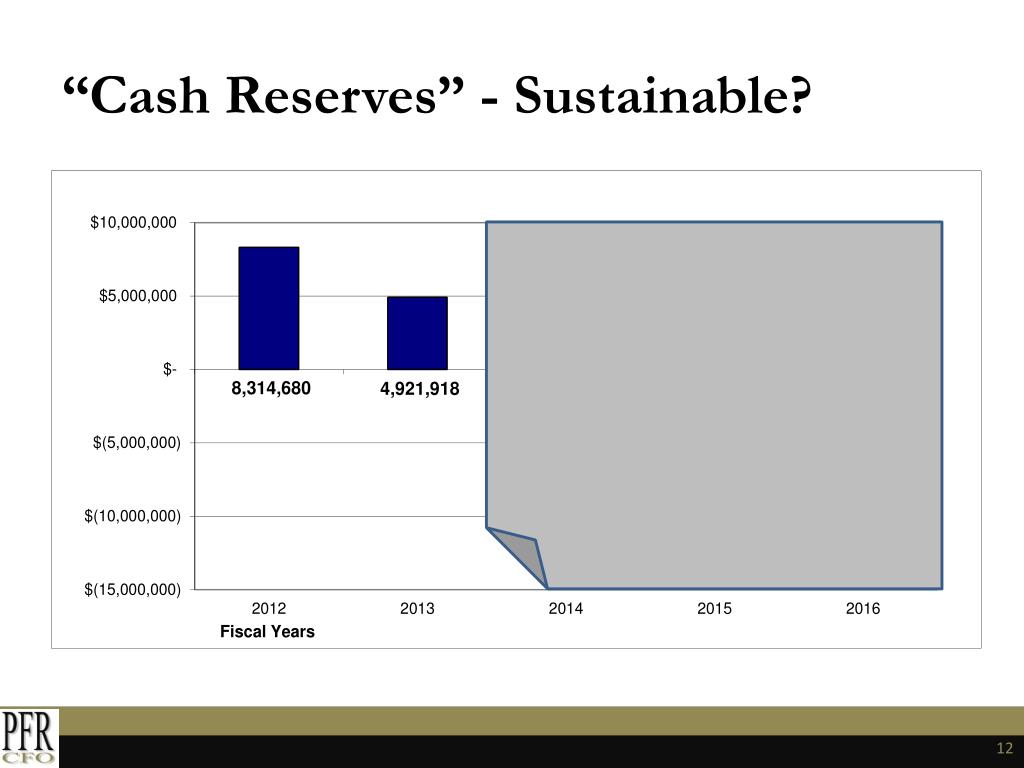 “Cash Reserves” - Sustainable?

$10,000,000
$5,000,000
$-
$(5,000,000)
$(10,000,000)
$(15,000,000)

8,314,680
4,921,918

2012
2013
2014
2015
2016
Fiscal Years

PFR
CFO

12